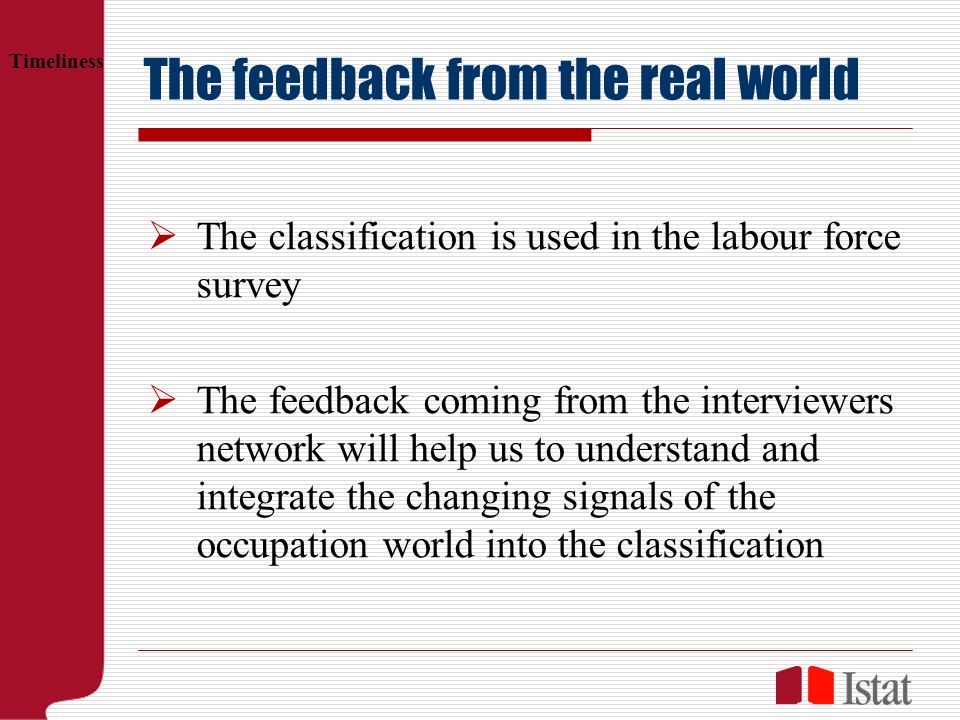 Timeliness

The feedback from the real world

➢ The classification is used in the labour force survey

➢ The feedback coming from the interviewers network will help us to understand and integrate the changing signals of the occupation world into the classification

Istat